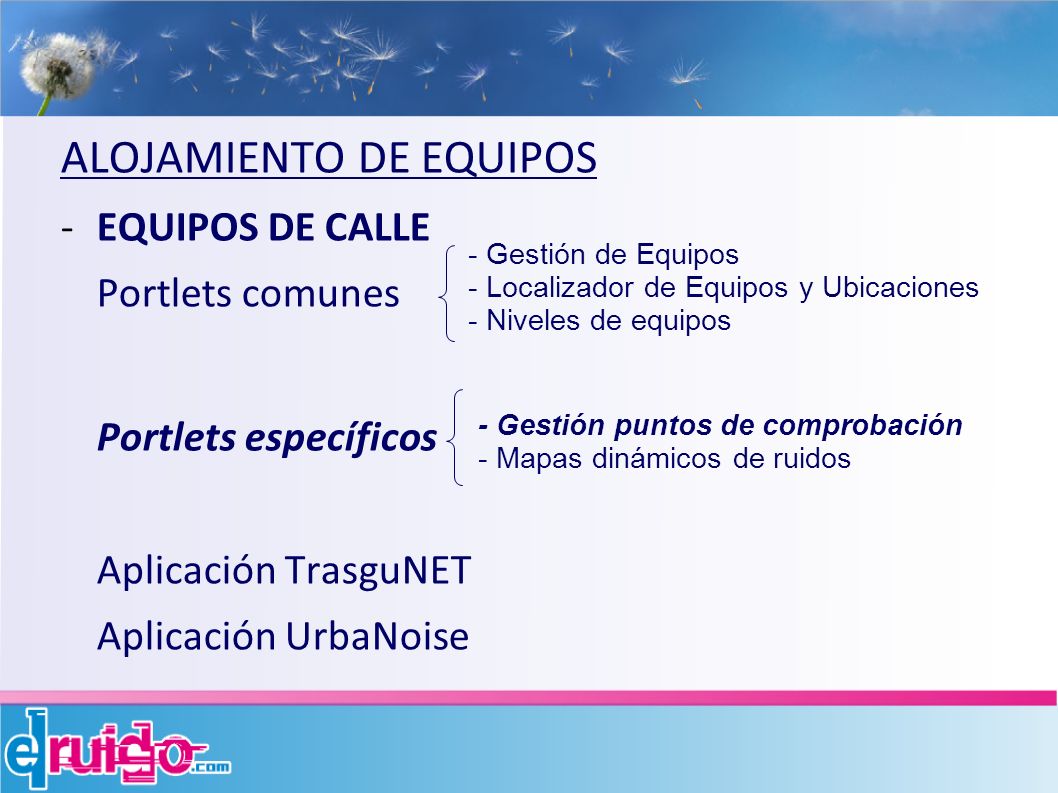 ALOJAMIENTO DE EQUIPOS

- EQUIPOS DE CALLE

Portlets comunes

- Gestión de Equipos
- Localizador de Equipos y Ubicaciones
- Niveles de equipos

Portlets específicos

- Gestión puntos de comprobación
- Mapas dinámicos de ruidos

Aplicación TrasguNET

Aplicación UrbaNoise

elruido.com